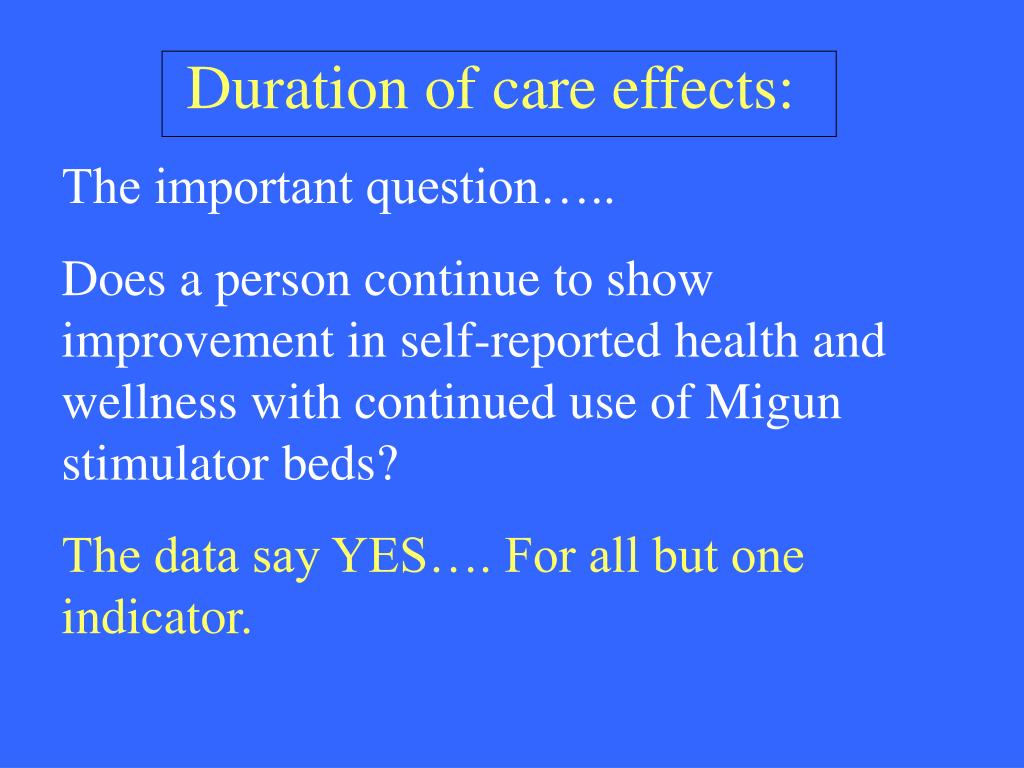 Duration of care effects:

The important question…..

Does a person continue to show improvement in self-reported health and wellness with continued use of Migun stimulator beds?

The data say YES…. For all but one indicator.